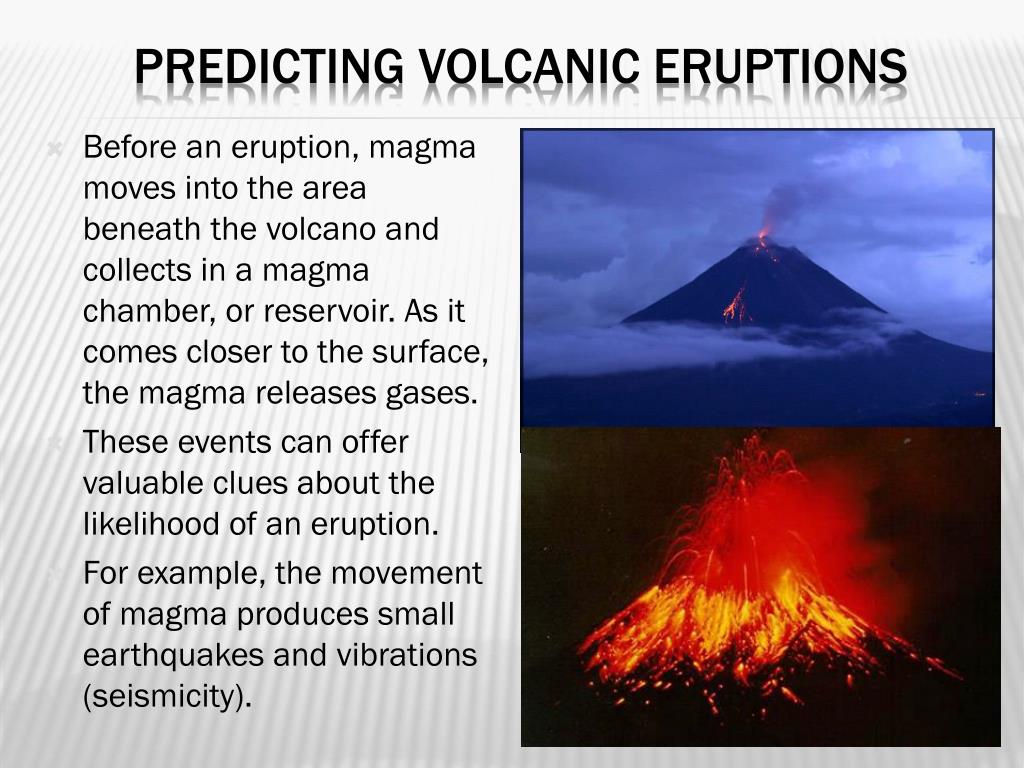 PREDICTING VOLCANIC ERUPTIONS

Before an eruption, magma moves into the area beneath the volcano and collects in a magma chamber, or reservoir. As it comes closer to the surface, the magma releases gases.

These events can offer valuable clues about the likelihood of an eruption.

For example, the movement of magma produces small earthquakes and vibrations (seismicity).